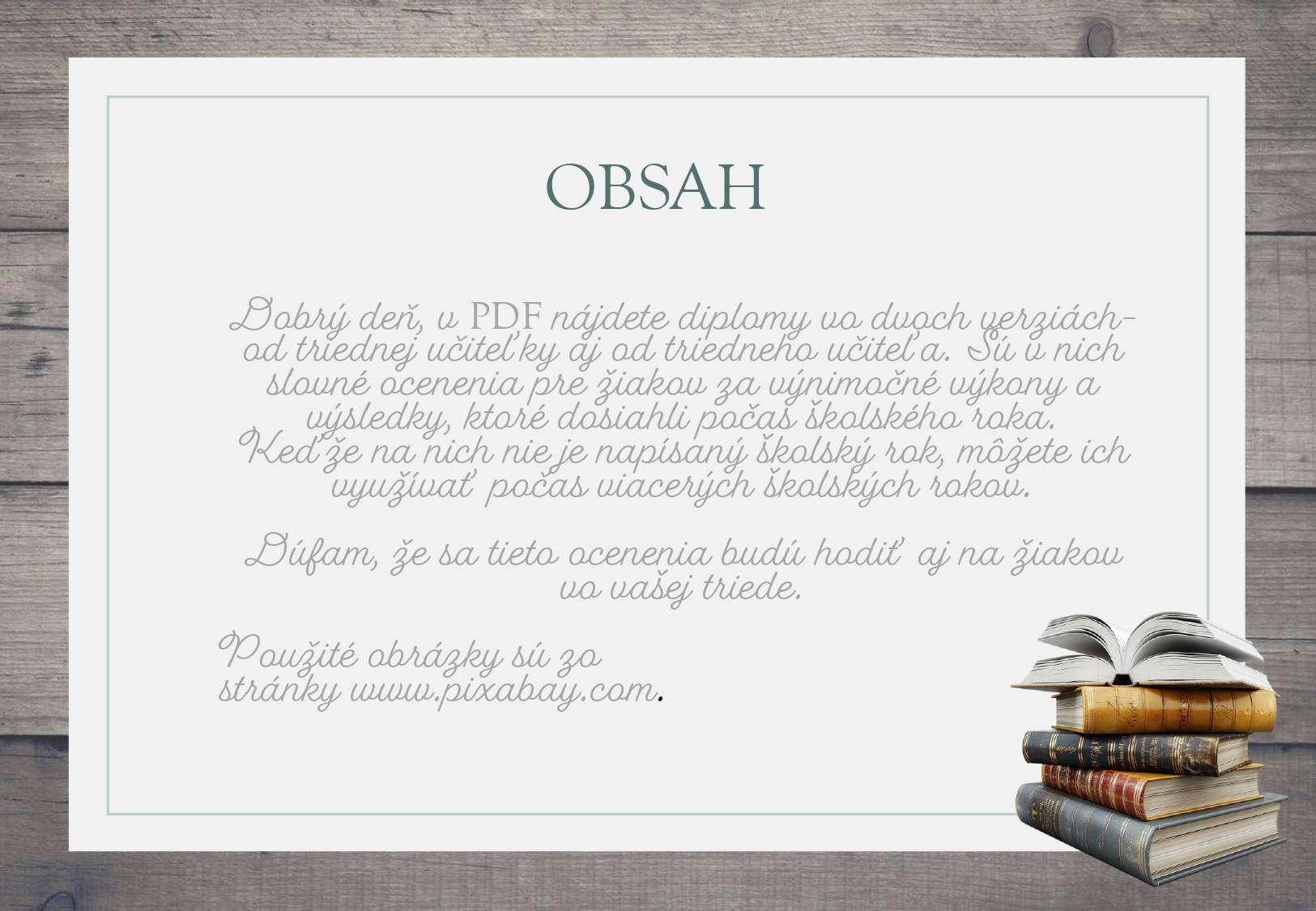 OBSAH

Dobrý deň, v PDF nájdete diplomy vo dvoch verziách- od triednej učiteľky aj od triedneho učiteľa. Sú v nich slovné ocenenia pre žiakov za výnimočné výkony a výsledky, ktoré dosiahli počas školského roka. Keďže na nich nie je napísaný školský rok, môžete ich využívať počas viacerých školských rokov.

Dúfam, že sa tieto ocenenia budú hodiť aj na žiakov vo vašej triede.

Použité obrázky sú zo stránky www.pixabay.com.